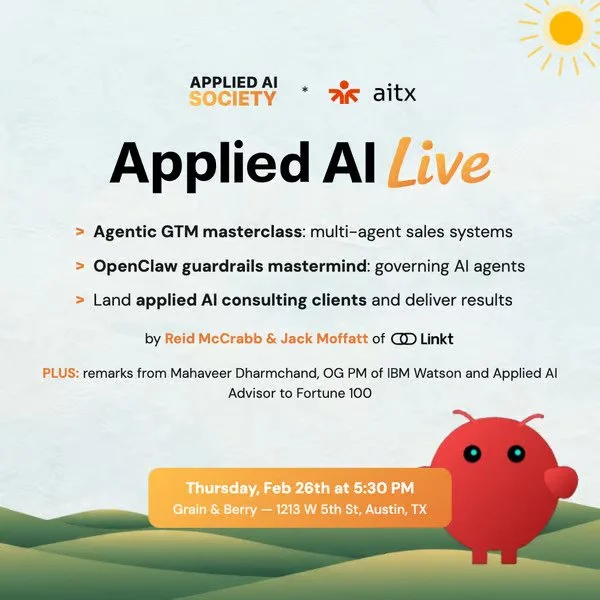 APPLIED AI SOCIETY * aitx

Applied AI Live

> Agentic GTM masterclass: multi-agent sales systems

> OpenClaw guardrails mastermind: governing AI agents

> Land applied AI consulting clients and deliver results

by Reid McCrabb & Jack Moffatt of Linkt

PLUS: remarks from Mahaveer Dharmchand, OG PM of IBM Watson and Applied AI Advisor to Fortune 100

Thursday, Feb 26th at 5:30 PM
Grain & Berry — 1213 W 5th St, Austin, TX